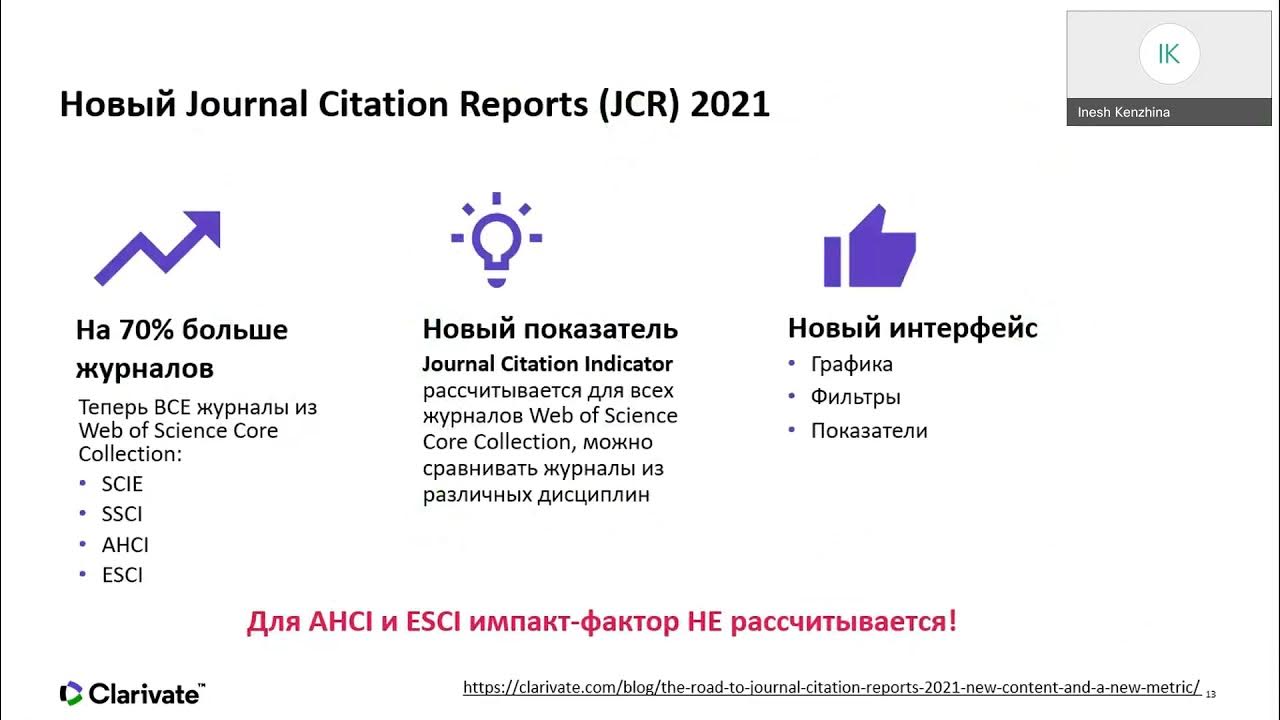 IK
Inesh Kenzhina

Новый Journal Citation Reports (JCR) 2021

На 70% больше журналов

Теперь ВСЕ журналы из Web of Science Core Collection:
• SCIE
• SSCI
• AHCI
• ESCI

Новый показатель

Journal Citation Indicator рассчитывается для всех журналов Web of Science Core Collection, можно сравнивать журналы из различных дисциплин

Новый интерфейс

• Графика
• Фильтры
• Показатели

Для AHCI и ESCI импакт-фактор НЕ рассчитывается!

Clarivate™

https://clarivate.com/blog/the-road-to-journal-citation-reports-2021-new-content-and-a-new-metric/ 13